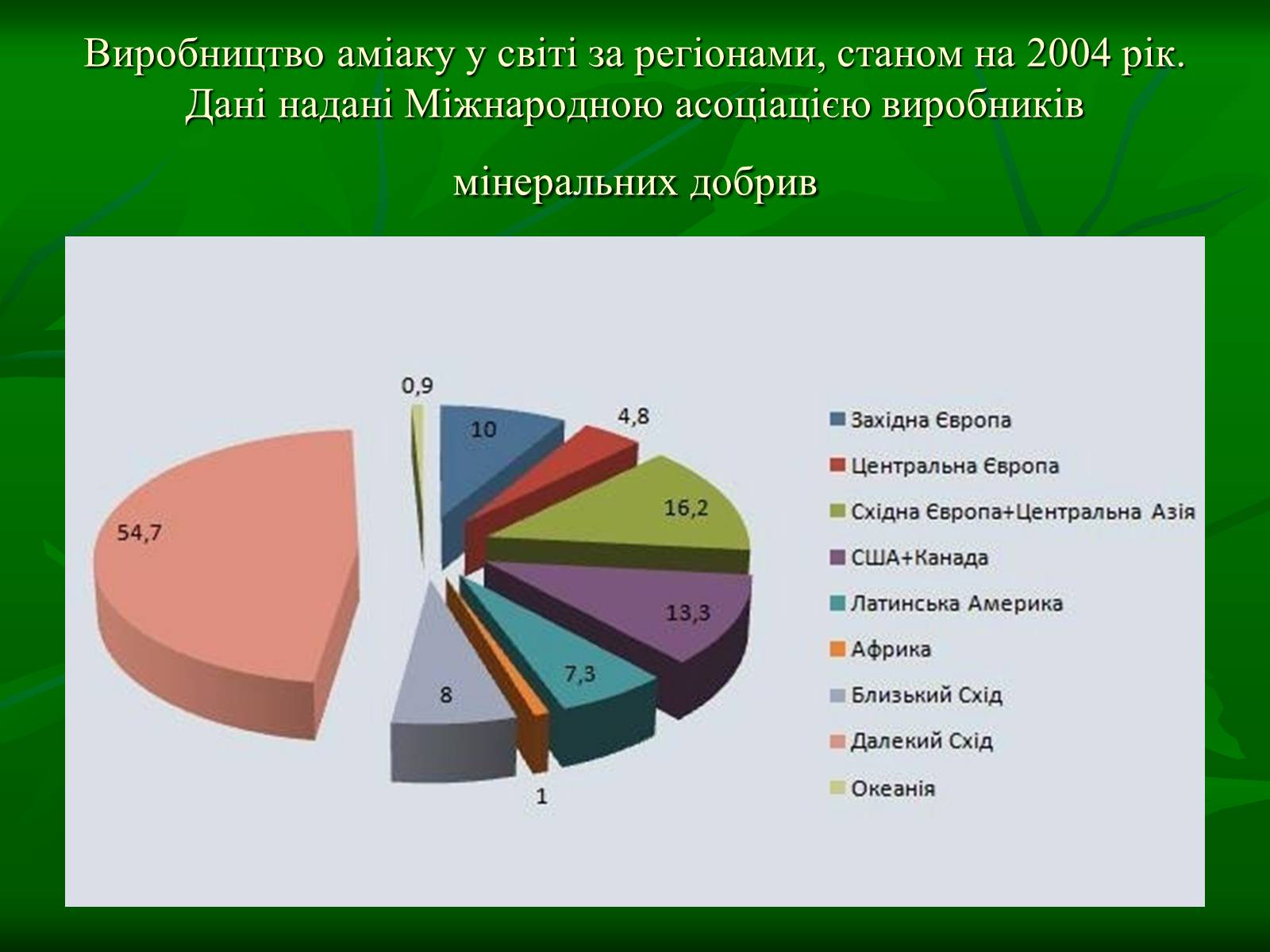 Виробництво аміаку у світі за регіонами, станом на 2004 рік. Дані надані Міжнародною асоціацією виробників

мінеральних добрив

0,9
10
4,8
16,2
13,3
7,3
1
8
54,7

Західна Європа
Центральна Європа
Східна Європа+Центральна Азія
США+Канада
Латинська Америка
Африка
Близький Схід
Далекий Схід
Океанія